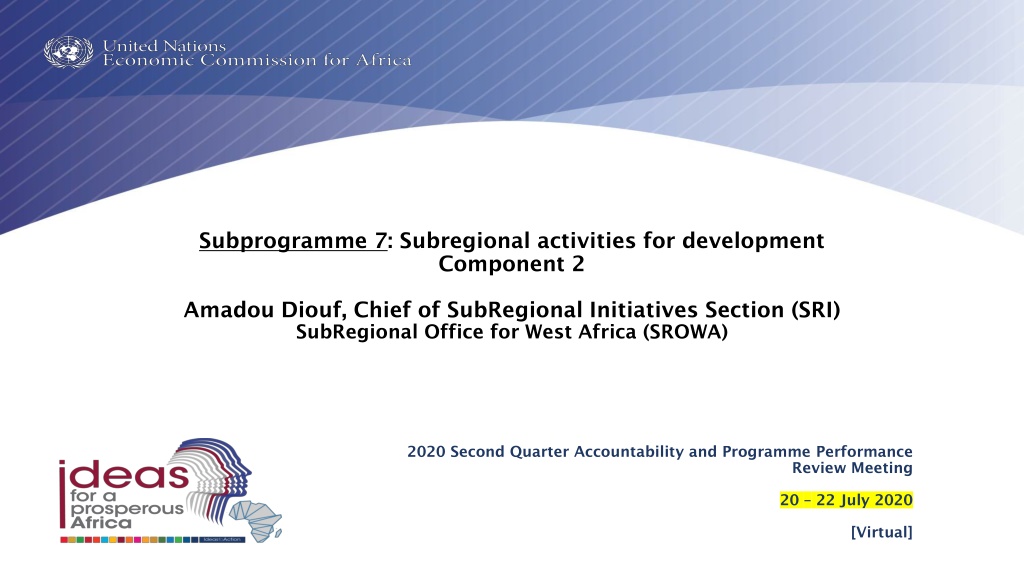 United Nations
Economic Commission for Africa

Subprogramme 7: Subregional activities for development
Component 2

Amadou Diouf, Chief of SubRegional Initiatives Section (SRI)
SubRegional Office for West Africa (SROWA)

ideas for a prosperous Africa

2020 Second Quarter Accountability and Programme Performance Review Meeting

20 – 22 July 2020

[Virtual]